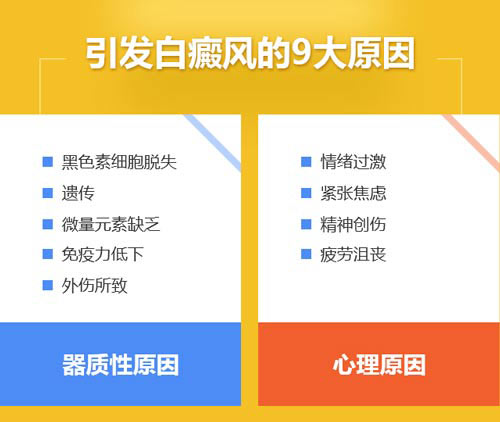 引发白癜风的9大原因

■ 黑色素细胞脱失
■ 遗传
■ 微量元素缺乏
■ 免疫力低下
■ 外伤所致

器质性原因

■ 情绪过激
■ 紧张焦虑
■ 精神创伤
■ 疲劳沮丧

心理原因